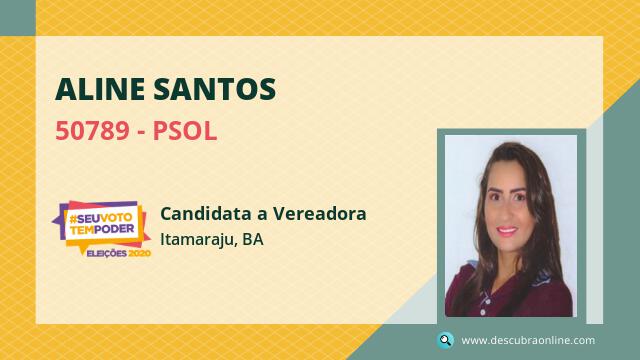 ALINE SANTOS
50789 - PSOL

#SEUVOTO TEMPODER
ELEIÇÕES 2020

Candidata a Vereadora
Itamaraju, BA

www.descubraonline.com